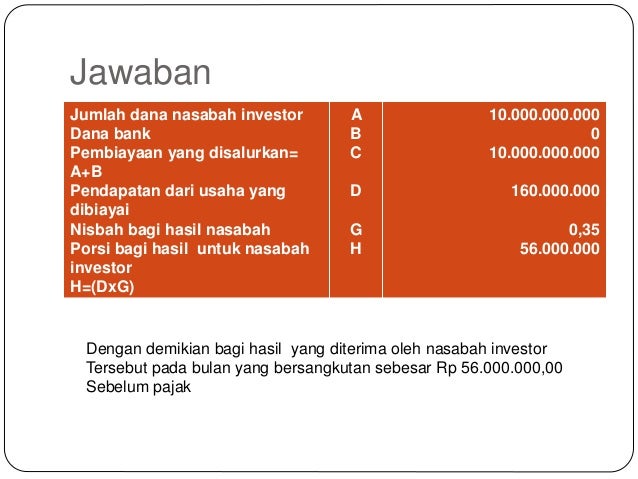 Jawaban

| | | |
|---|---|---|
| Jumlah dana nasabah investor | A | 10.000.000.000 |
| Dana bank | B | 0 |
| Pembiayaan yang disalurkan= A+B | C | 10.000.000.000 |
| Pendapatan dari usaha yang dibiayai | D | 160.000.000 |
| Nisbah bagi hasil nasabah | G | 0,35 |
| Porsi bagi hasil untuk nasabah investor H=(DxG) | H | 56.000.000 |

Dengan demikian bagi hasil yang diterima oleh nasabah investor Tersebut pada bulan yang bersangkutan sebesar Rp 56.000.000,00 Sebelum pajak